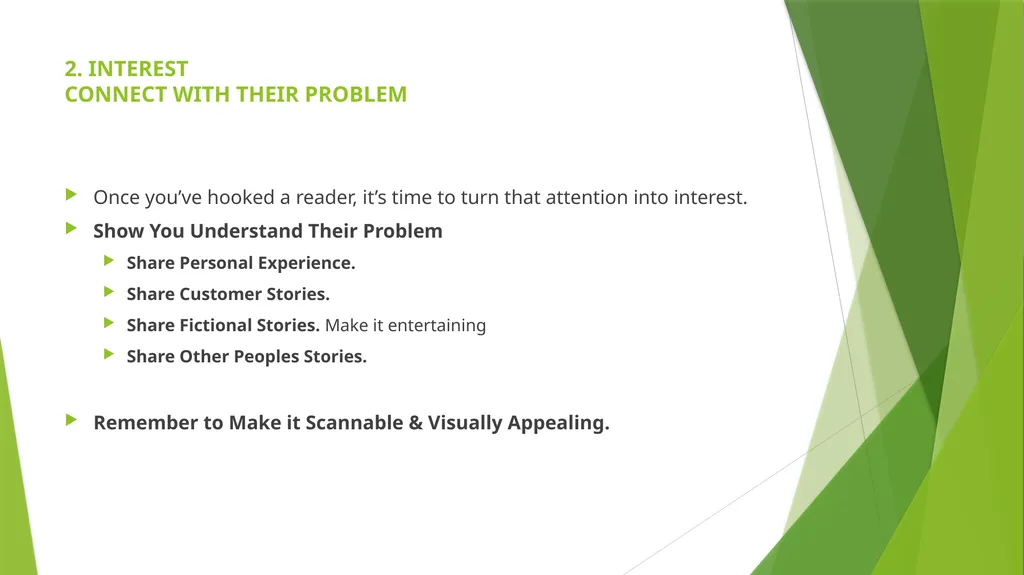 2. INTEREST
CONNECT WITH THEIR PROBLEM

Once you’ve hooked a reader, it’s time to turn that attention into interest.

Show You Understand Their Problem

Share Personal Experience.

Share Customer Stories.

Share Fictional Stories. Make it entertaining

Share Other Peoples Stories.

Remember to Make it Scannable & Visually Appealing.